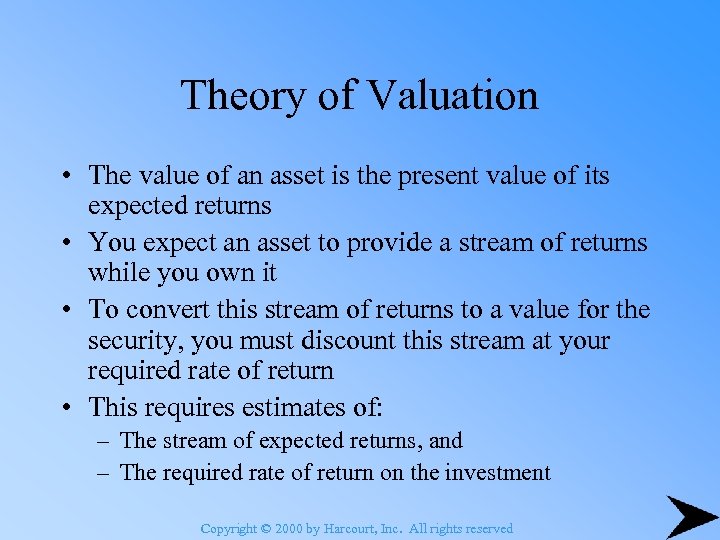 Theory of Valuation

• The value of an asset is the present value of its expected returns
• You expect an asset to provide a stream of returns while you own it
• To convert this stream of returns to a value for the security, you must discount this stream at your required rate of return
• This requires estimates of:
– The stream of expected returns, and
– The required rate of return on the investment

Copyright © 2000 by Harcourt, Inc. All rights reserved